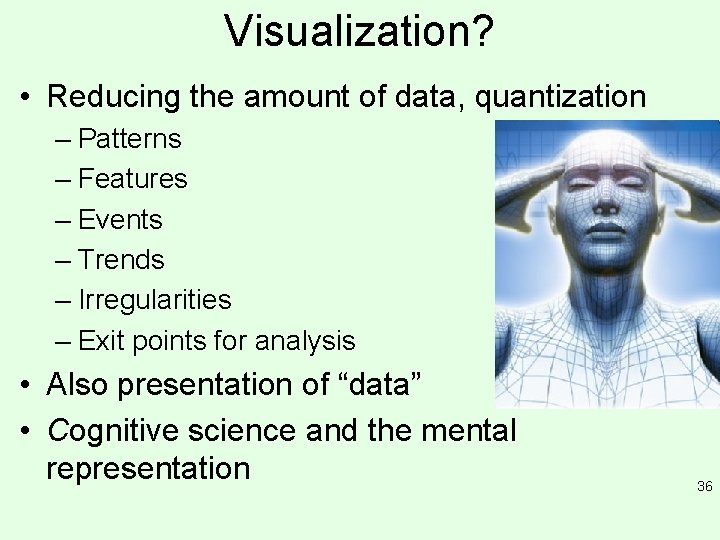 Visualization?

• Reducing the amount of data, quantization
– Patterns
– Features
– Events
– Trends
– Irregularities
– Exit points for analysis

• Also presentation of “data”

• Cognitive science and the mental representation

36